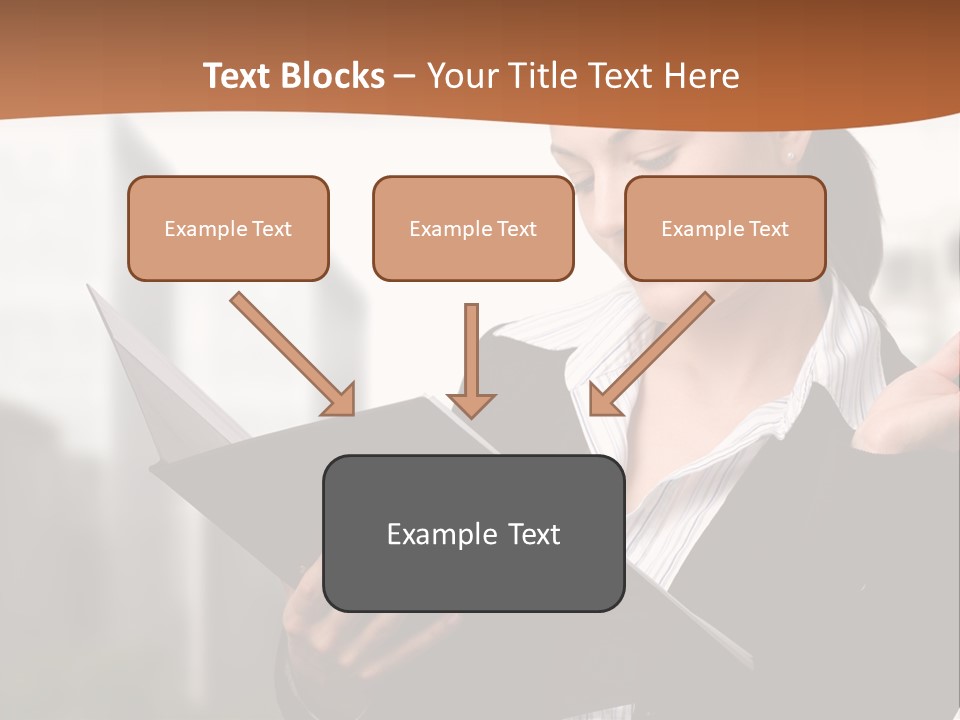 Text Blocks – Your Title Text Here

Example Text

Example Text

Example Text

Example Text